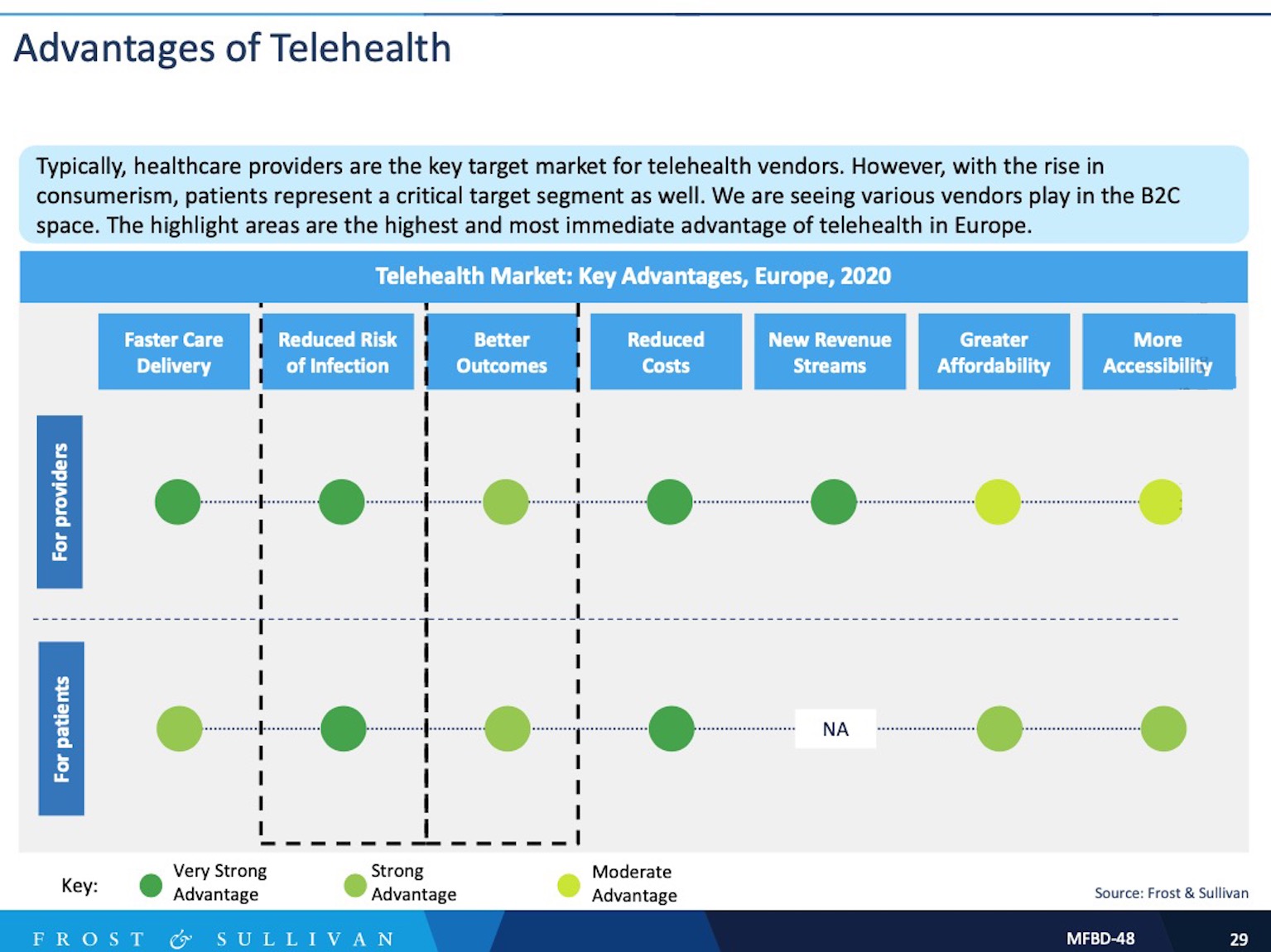 Advantages of Telehealth

Typically, healthcare providers are the key target market for telehealth vendors. However, with the rise in consumerism, patients represent a critical target segment as well. We are seeing various vendors play in the B2C space. The highlight areas are the highest and most immediate advantage of telehealth in Europe.

Telehealth Market: Key Advantages, Europe, 2020

Faster Care Delivery

Reduced Risk of Infection

Better Outcomes

Reduced Costs

New Revenue Streams

Greater Affordability

More Accessibility

For providers

For patients

NA

Key: Very Strong Advantage Strong Advantage Moderate Advantage

Source: Frost & Sullivan

FROST & SULLIVAN

MFBD-48

29